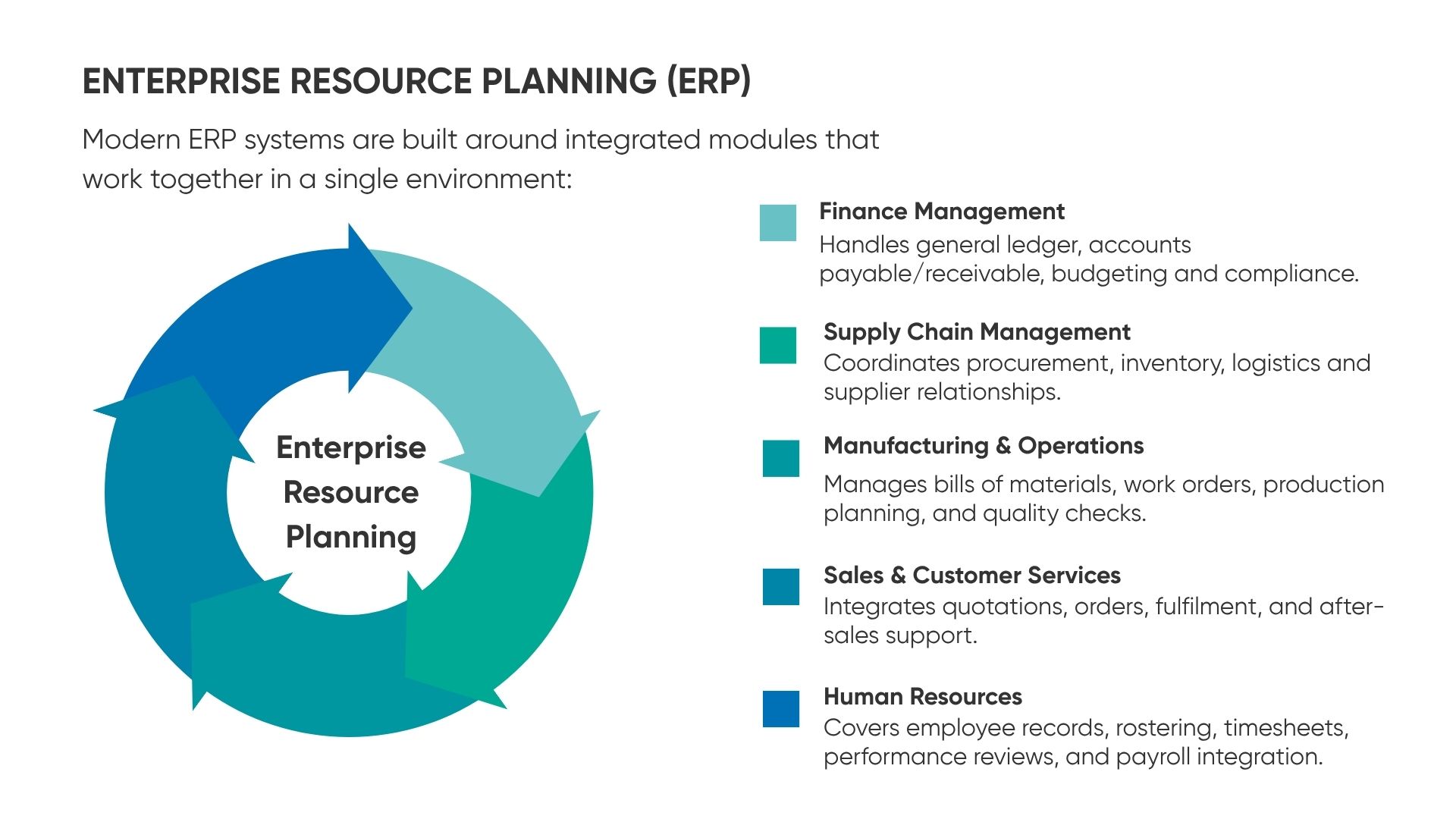 ENTERPRISE RESOURCE PLANNING (ERP)

Modern ERP systems are built around integrated modules that work together in a single environment:

Enterprise Resource Planning

Finance Management
Handles general ledger, accounts payable/receivable, budgeting and compliance.

Supply Chain Management
Coordinates procurement, inventory, logistics and supplier relationships.

Manufacturing & Operations
Manages bills of materials, work orders, production planning, and quality checks.

Sales & Customer Services
Integrates quotations, orders, fulfilment, and after-sales support.

Human Resources
Covers employee records, rostering, timesheets, performance reviews, and payroll integration.